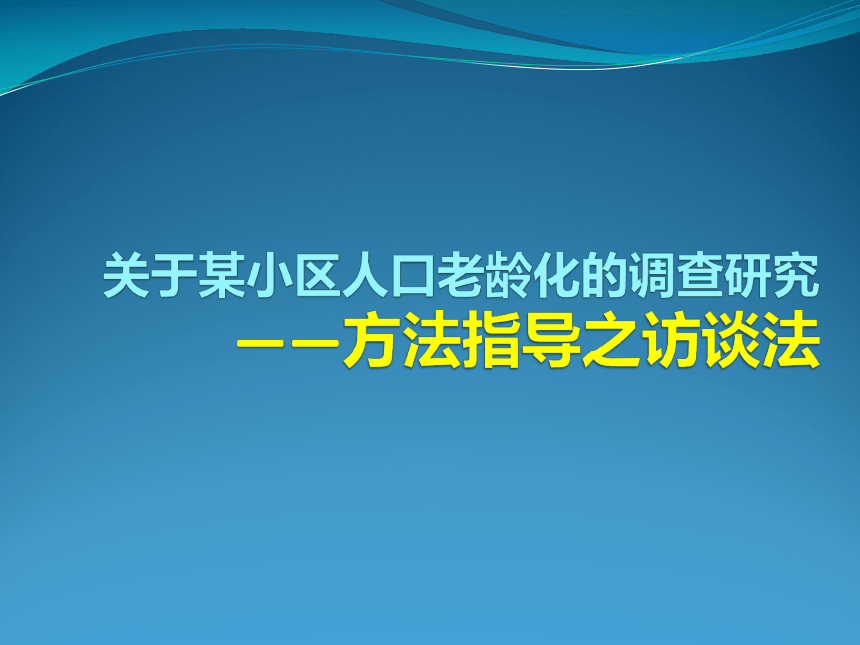 关于某小区人口老龄化的调查研究

——方法指导之访谈法